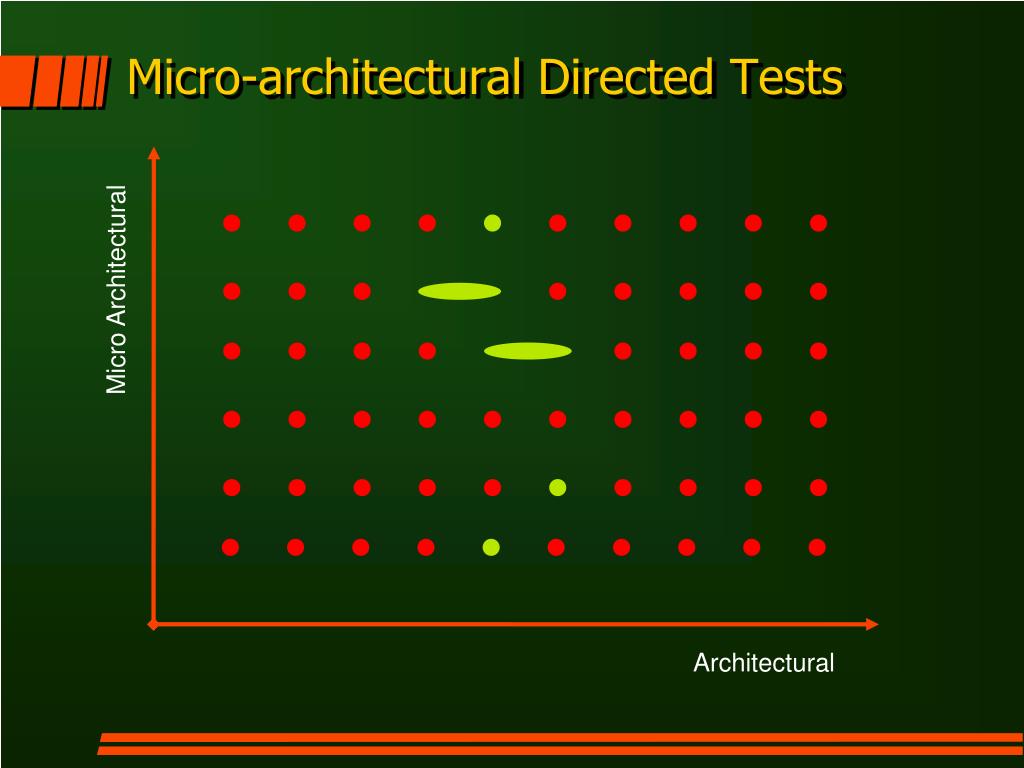 Micro-architectural Directed Tests

Micro Architectural

Architectural